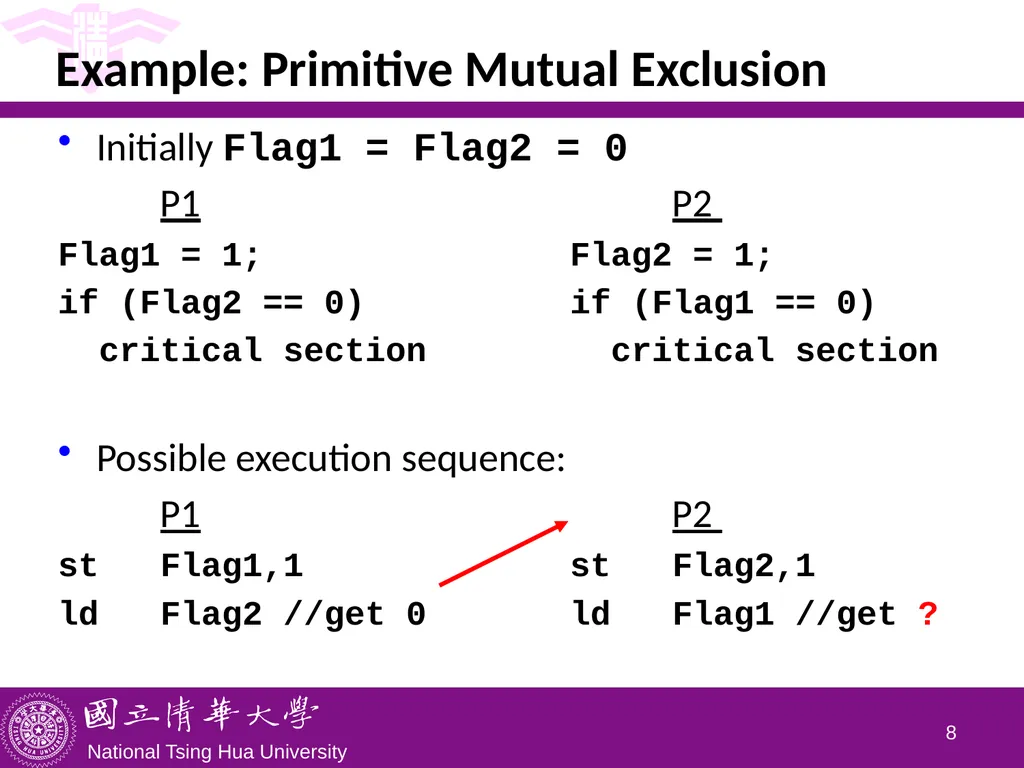 Example: Primitive Mutual Exclusion

• Initially Flag1 = Flag2 = 0

P1

Flag1 = 1;
if (Flag2 == 0)
critical section

P2

Flag2 = 1;
if (Flag1 == 0)
critical section

• Possible execution sequence:

P1

st Flag1,1
ld Flag2 //get 0

P2

st Flag2,1
ld Flag1 //get ?

國立清華大學
National Tsing Hua University

8